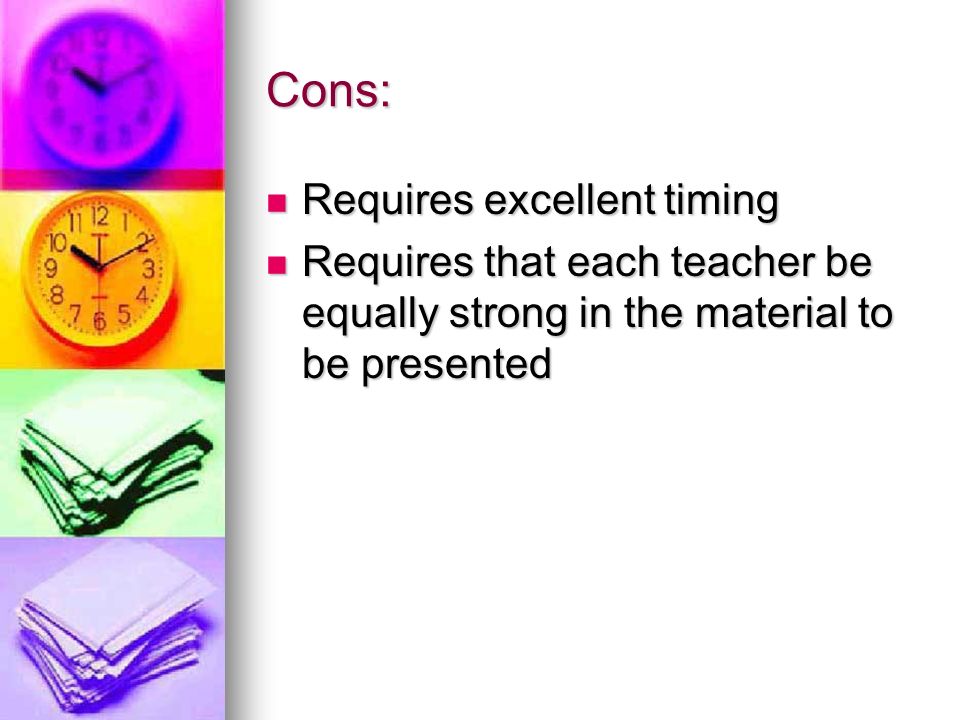 Cons:

- Requires excellent timing
- Requires that each teacher be equally strong in the material to be presented